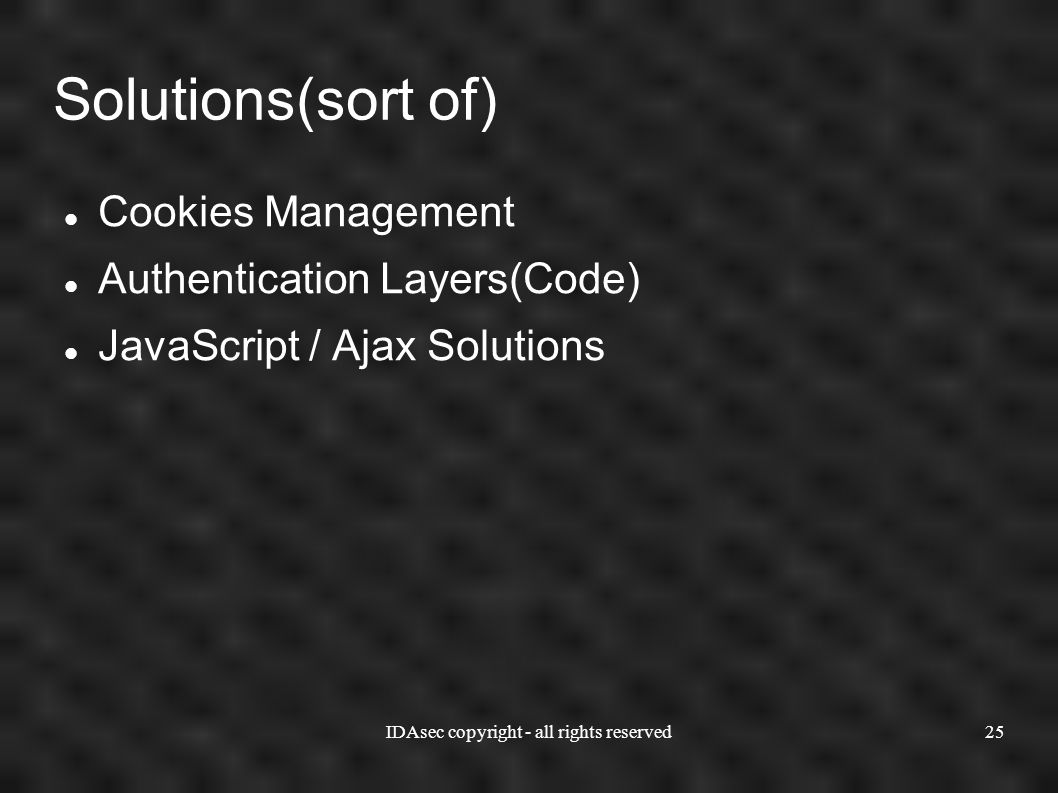 Solutions(sort of)

- Cookies Management
- Authentication Layers(Code)
- JavaScript / Ajax Solutions

IDAsec copyright - all rights reserved

25